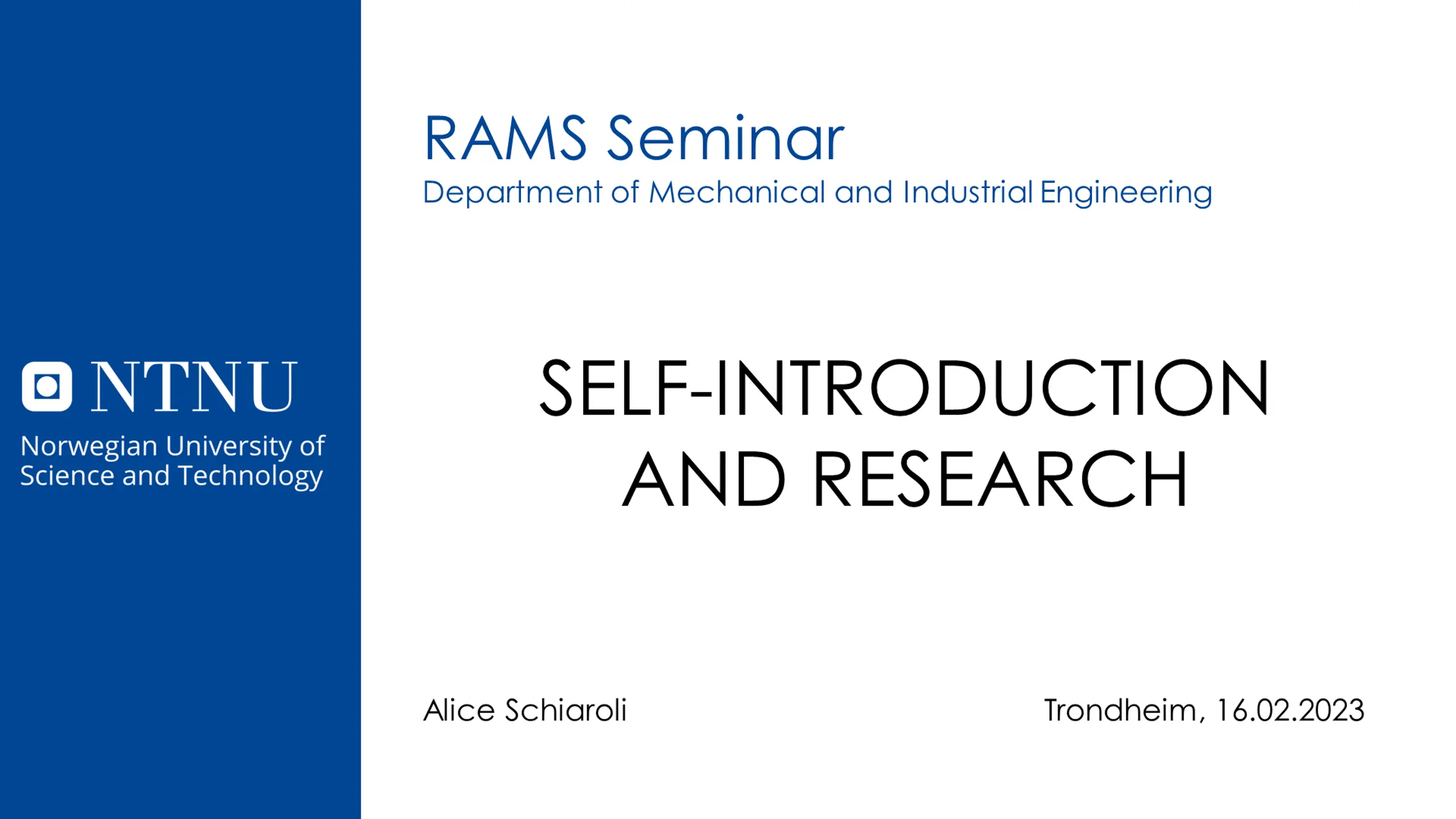 NTNU
Norwegian University of Science and Technology

RAMS Seminar
Department of Mechanical and Industrial Engineering

SELF-INTRODUCTION AND RESEARCH

Alice Schiaroli

Trondheim, 16.02.2023